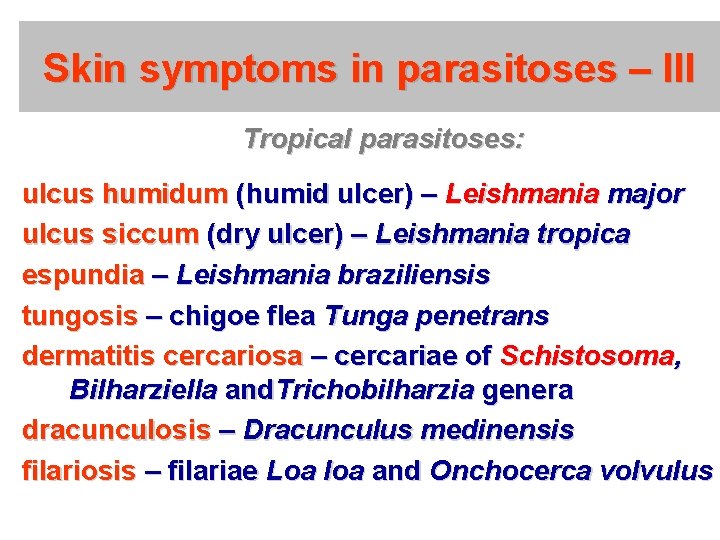 Skin symptoms in parasitoses – III

Tropical parasitoses:

ulcus humidum (humid ulcer) – Leishmania major
ulcus siccum (dry ulcer) – Leishmania tropica
espundia – Leishmania braziliensis
tungosis – chigoe flea Tunga penetrans
dermatitis cercariosa – cercariae of Schistosoma, Bilharziella andTrichobilharzia genera
dracunculosis – Dracunculus medinensis
filariosis – filariae Loa loa and Onchocerca volvulus